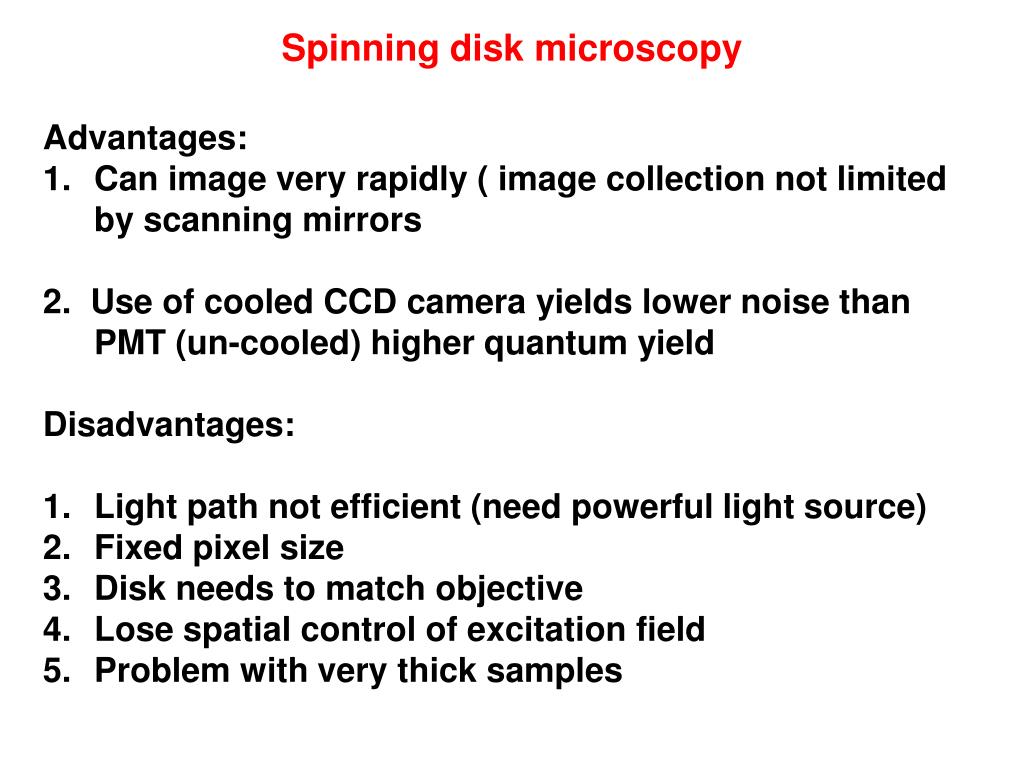 Spinning disk microscopy

Advantages:
1. Can image very rapidly ( image collection not limited by scanning mirrors

2. Use of cooled CCD camera yields lower noise than PMT (un-cooled) higher quantum yield

Disadvantages:

1. Light path not efficient (need powerful light source)
2. Fixed pixel size
3. Disk needs to match objective
4. Lose spatial control of excitation field
5. Problem with very thick samples